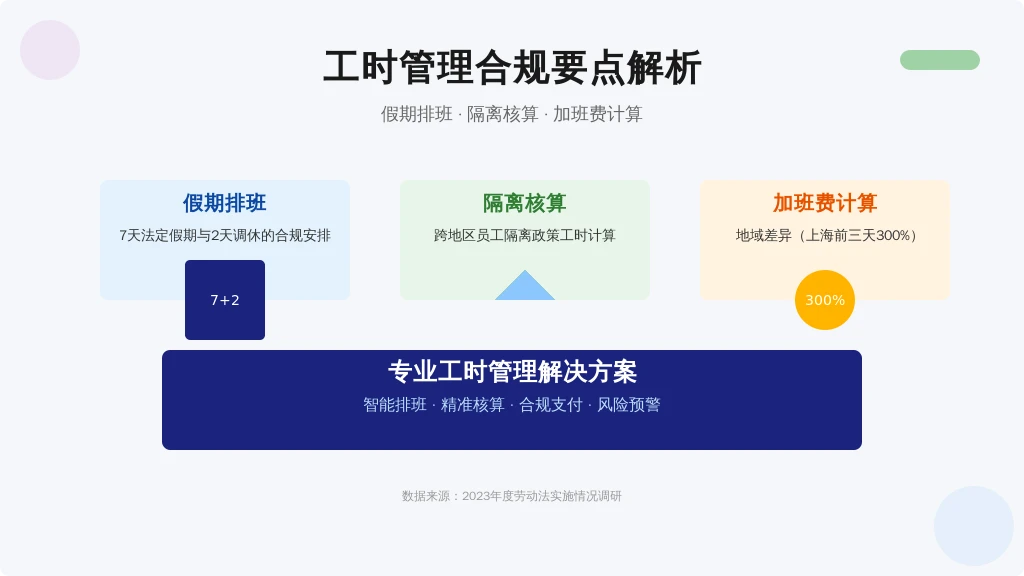 工时管理合规要点解析

假期排班 · 隔离核算 · 加班费计算

假期排班

7天法定假期与2天调休的合规安排

7+2

隔离核算

跨地区员工隔离政策工时计算

加班费计算

地域差异（上海前三天300%）

300%

专业工时管理解决方案

智能排班 · 精准核算 · 合规支付 · 风险预警

数据来源：2023年度劳动法实施情况调研